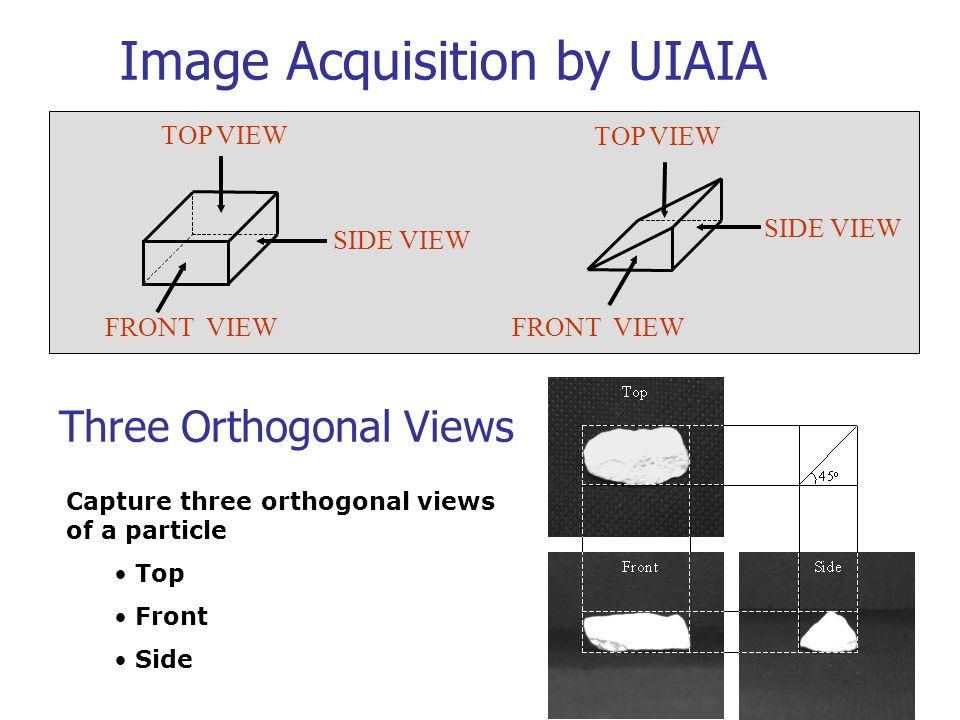 Image Acquisition by UIAIA

TOP VIEW
SIDE VIEW
FRONT VIEW

TOP VIEW
SIDE VIEW
FRONT VIEW

Three Orthogonal Views

Capture three orthogonal views of a particle

• Top
• Front
• Side

Top
$45^o$
Front
Side